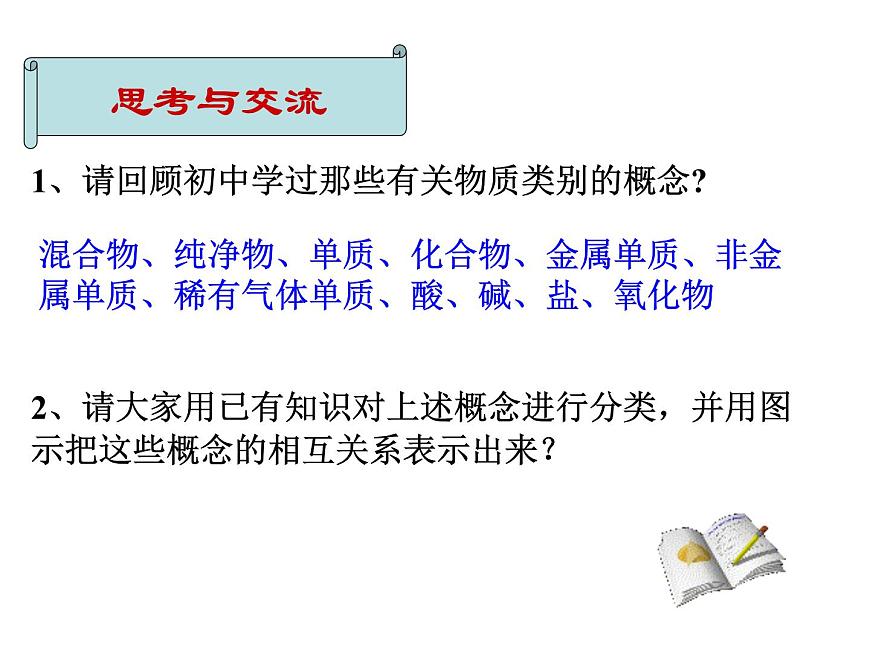 思考与交流

1、请回顾初中学过那些有关物质类别的概念?

混合物、纯净物、单质、化合物、金属单质、非金属单质、稀有气体单质、酸、碱、盐、氧化物

2、请大家用已有知识对上述概念进行分类，并用图示把这些概念的相互关系表示出来?